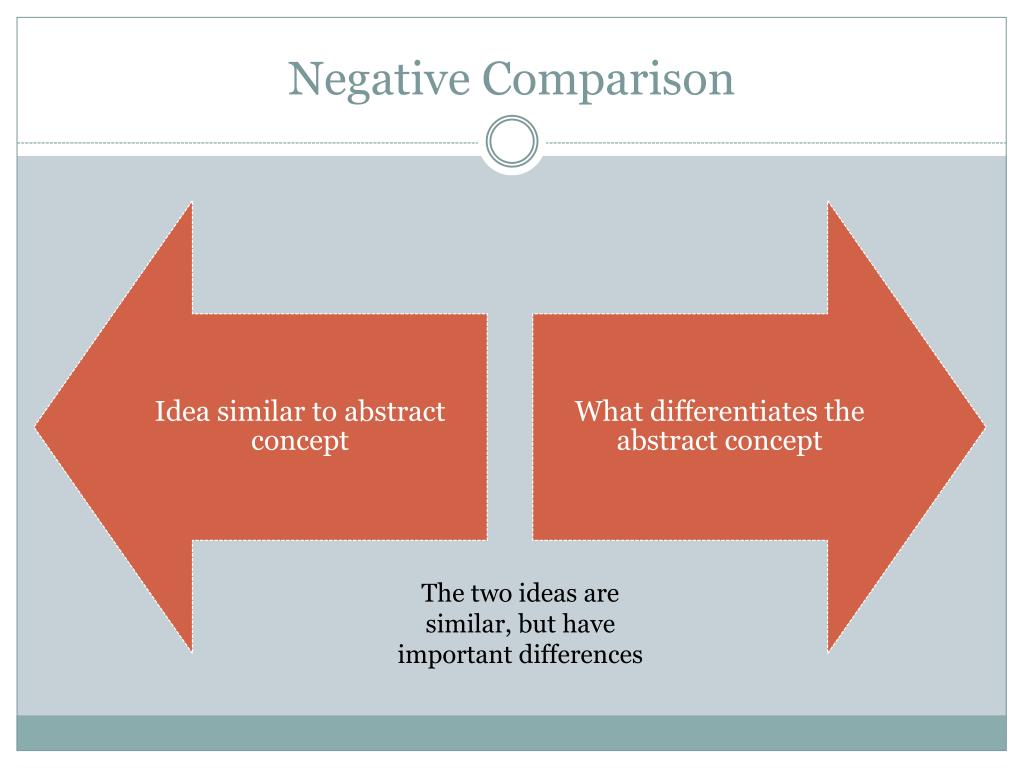 Negative Comparison

Idea similar to abstract concept

What differentiates the abstract concept

The two ideas are similar, but have important differences